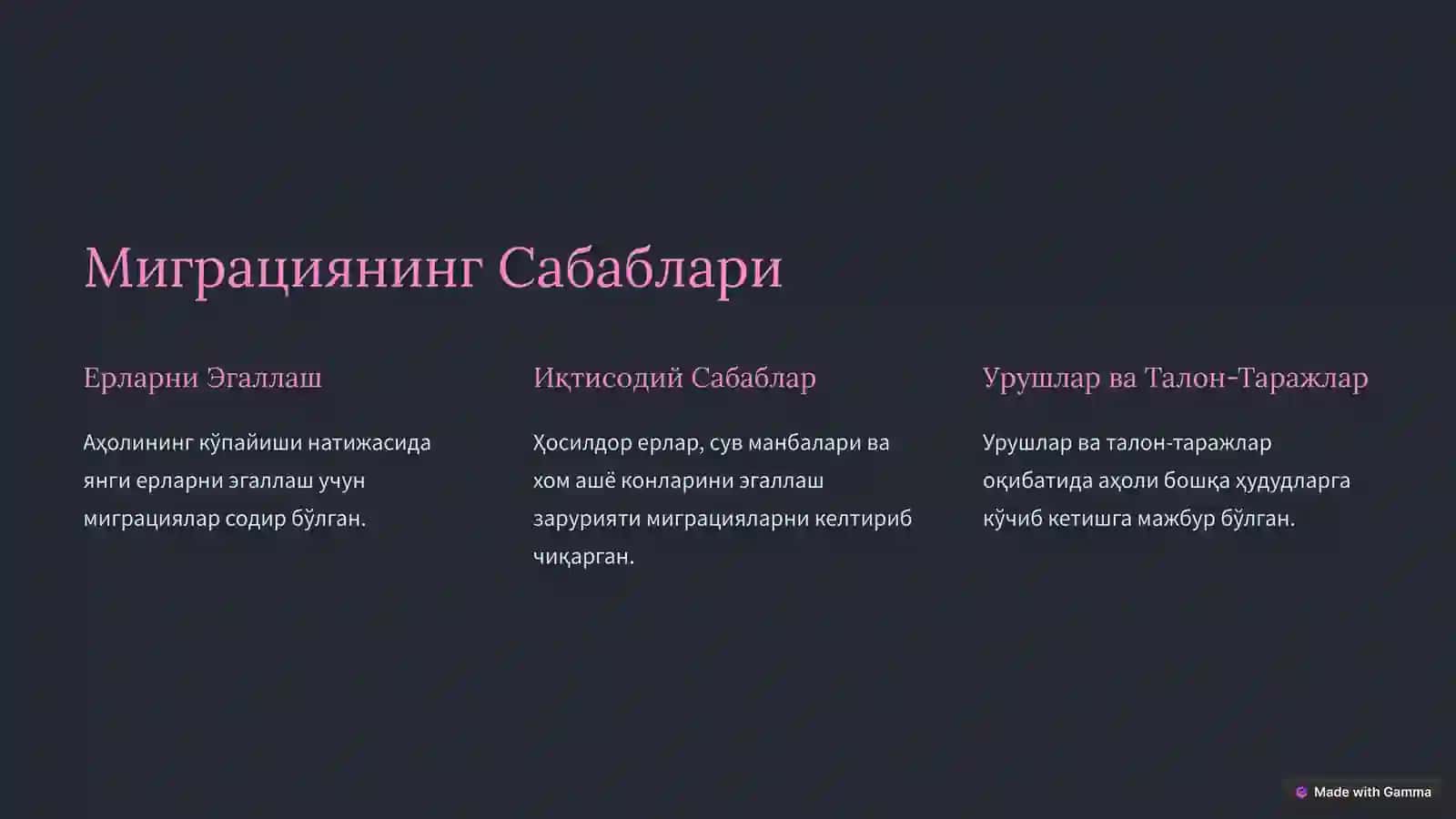 Миграциянинг Сабаблари

Ерларни Эгаллаш

Аҳолининг кўпайиши натижасида янги ерларни эгаллаш учун миграциялар содир бўлган.

Иқтисодий Сабаблар

Ҳосилдор ерлар, сув манбалари ва хом ашё конларини эгаллаш зарурияти миграцияларни келтириб чиқарган.

Урушлар ва Талон-Таражлар

Урушлар ва талон-таражлар оқибатида аҳоли бошқа ҳудудларга кўчиб кетишга мажбур бўлган.

Made with Gamma